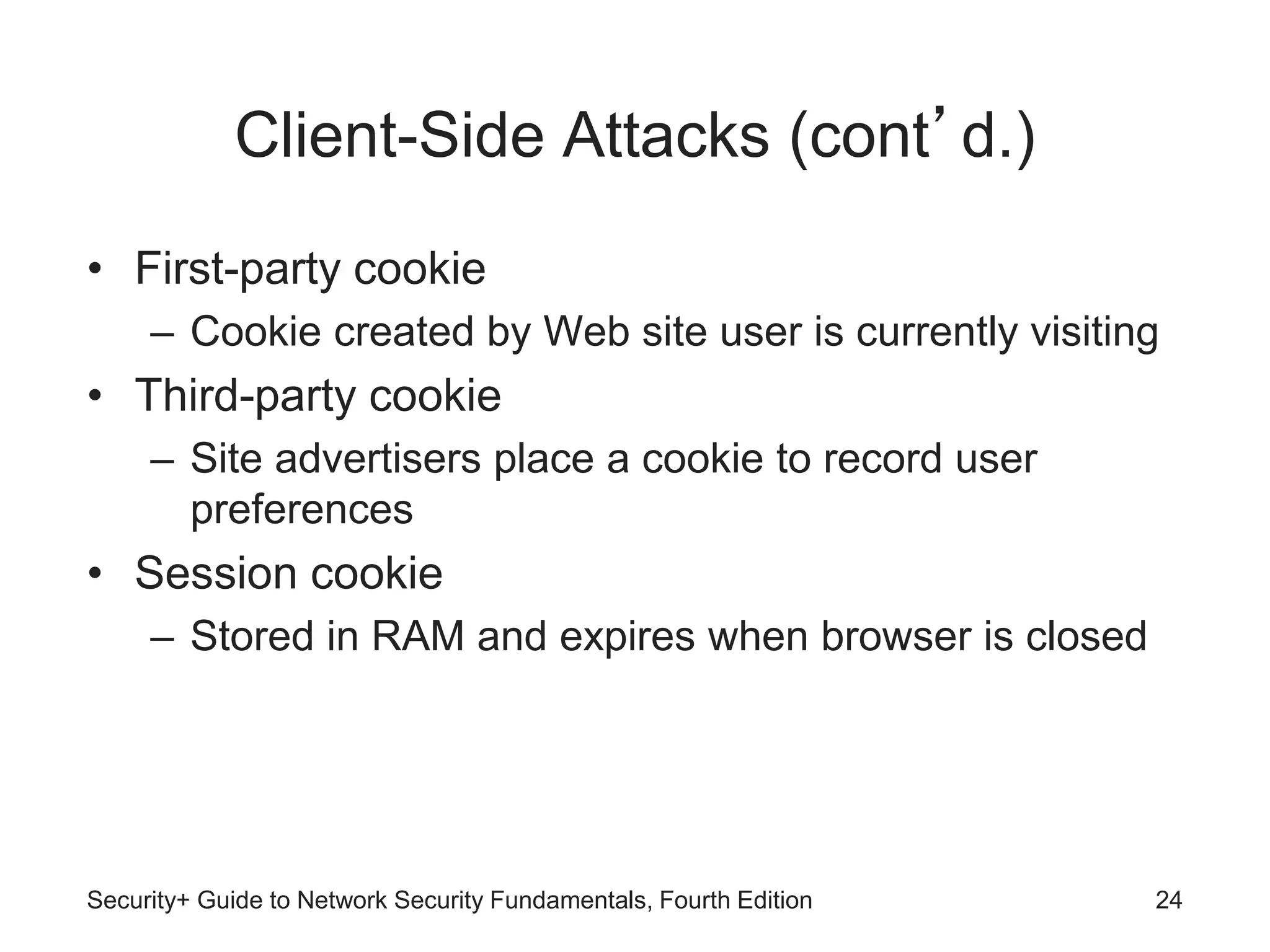 Client-Side Attacks (cont’d.)

• First-party cookie
– Cookie created by Web site user is currently visiting
• Third-party cookie
– Site advertisers place a cookie to record user preferences
• Session cookie
– Stored in RAM and expires when browser is closed

Security+ Guide to Network Security Fundamentals, Fourth Edition

24